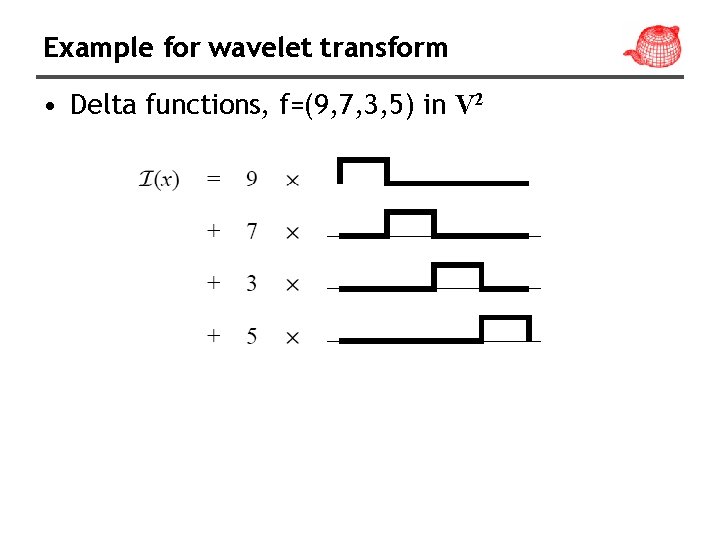 Example for wavelet transform

• Delta functions, f=(9,7,3,5) in $V^2$

$\mathcal{I}(x) = 9 \times$

$+ 7 \times$

$+ 3 \times$

$+ 5 \times$